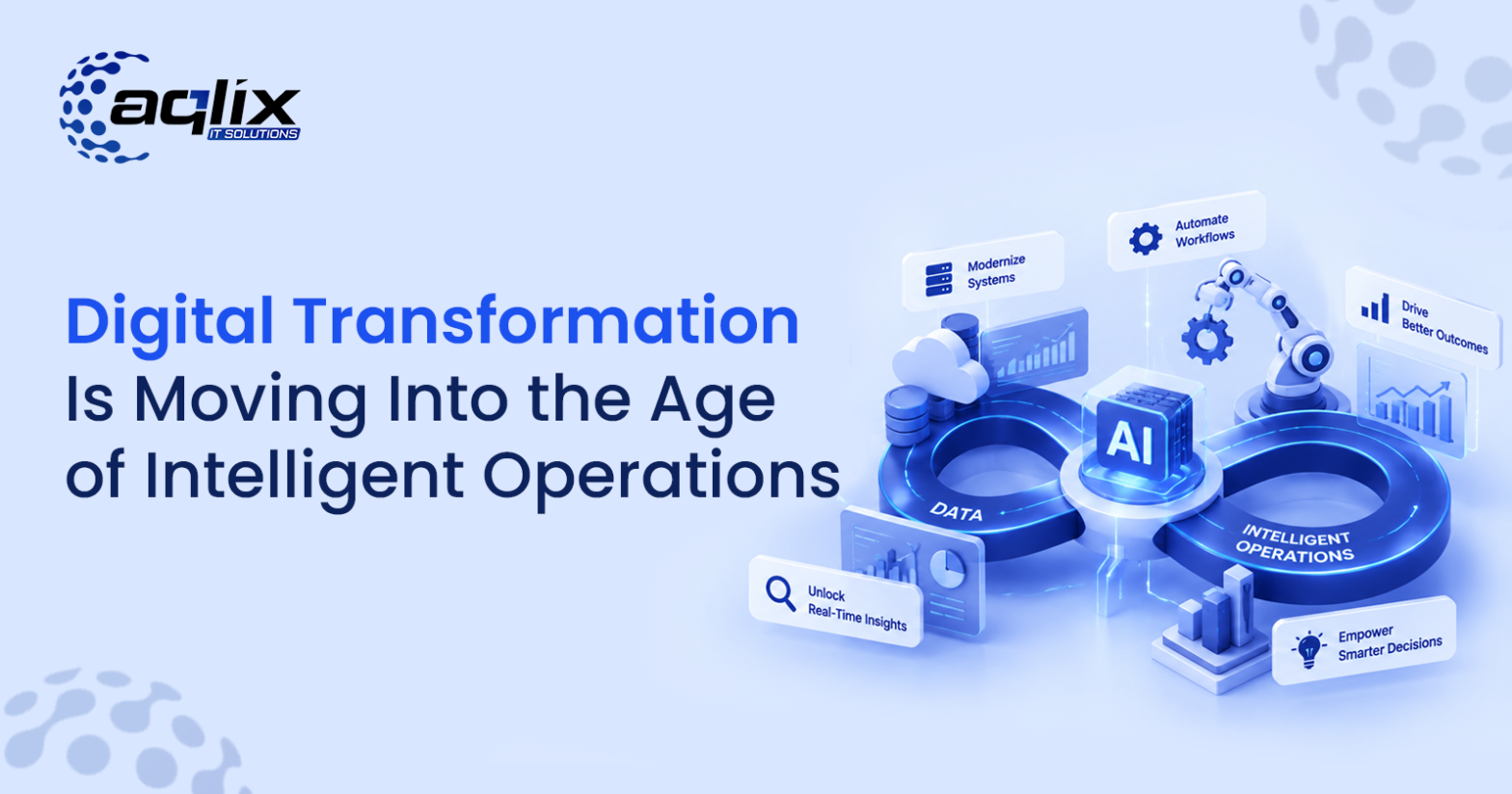 aqlix
IT SOLUTIONS

Digital Transformation Is Moving Into the Age of Intelligent Operations

Modernize Systems

Automate Workflows

Drive Better Outcomes

AI

DATA

INTELLIGENT OPERATIONS

Unlock Real-Time Insights

Empower Smarter Decisions